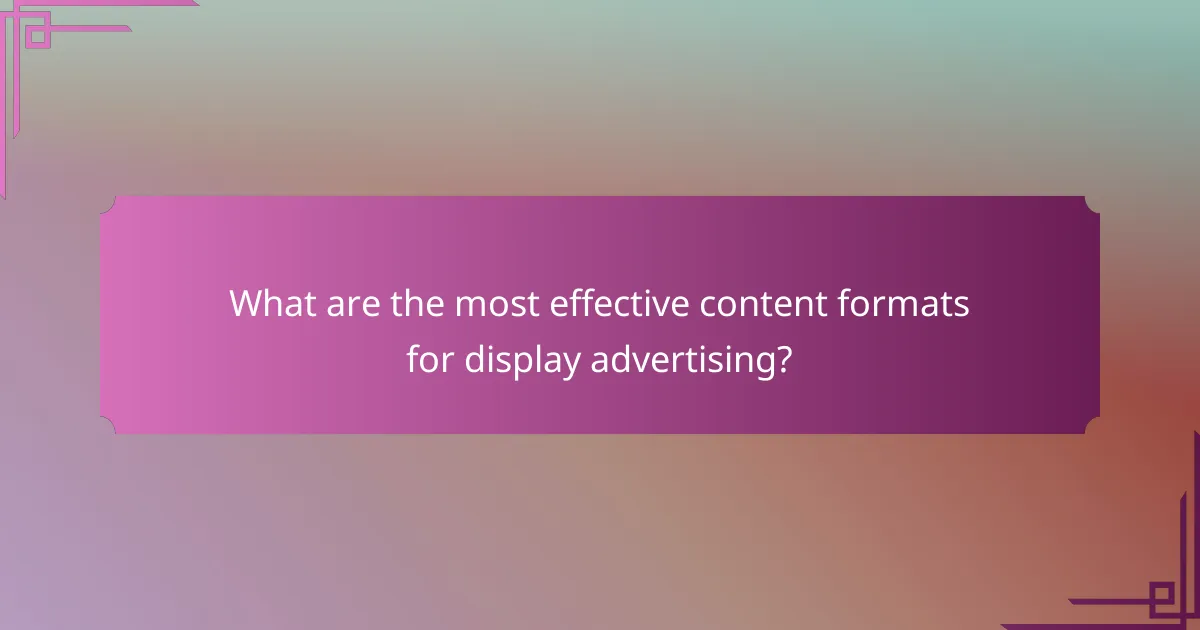 What are the most effective content formats for display advertising?